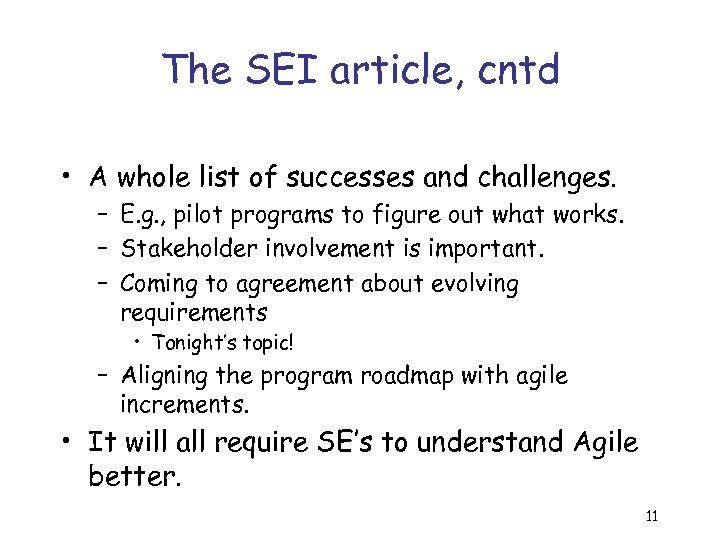 The SEI article, cntd

• A whole list of successes and challenges.
  – E.g., pilot programs to figure out what works.
  – Stakeholder involvement is important.
  – Coming to agreement about evolving requirements
    • Tonight's topic!
  – Aligning the program roadmap with agile increments.
• It will all require SE's to understand Agile better.

11